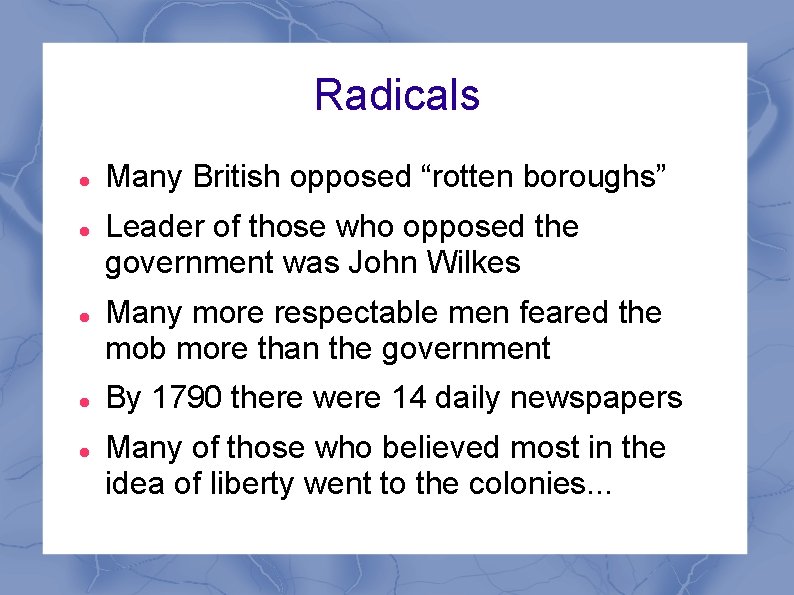 Radicals

- Many British opposed “rotten boroughs”
- Leader of those who opposed the government was John Wilkes
- Many more respectable men feared the mob more than the government
- By 1790 there were 14 daily newspapers
- Many of those who believed most in the idea of liberty went to the colonies...